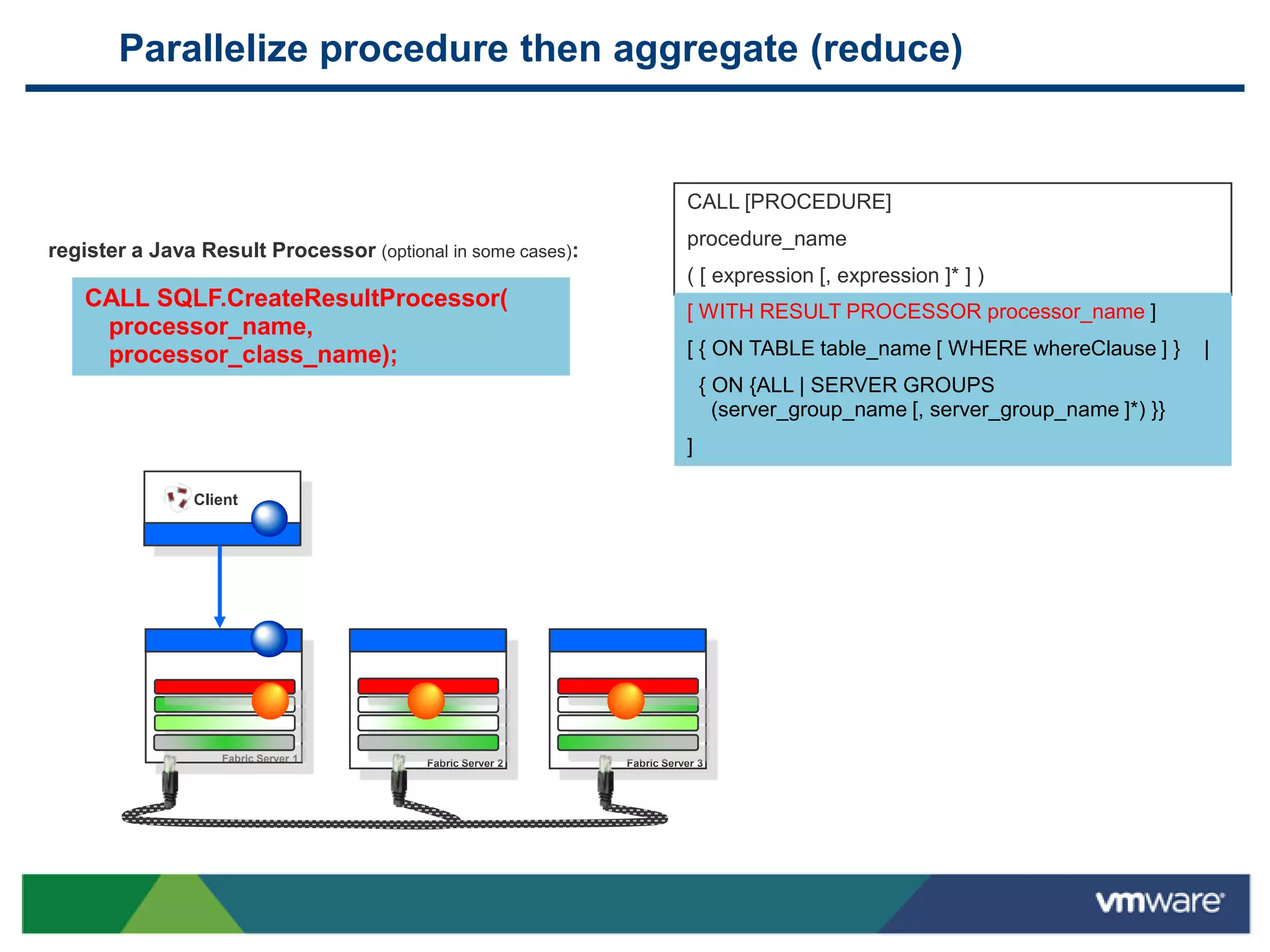 Parallelize procedure then aggregate (reduce)

register a Java Result Processor (optional in some cases):

CALL SQLF.CreateResultProcessor(
processor_name,
processor_class_name);

CALL [PROCEDURE]

procedure_name

( [ expression [, expression ]* ] )

[ WITH RESULT PROCESSOR processor_name ]

[ { ON TABLE table_name [ WHERE whereClause ] } |

{ ON {ALL | SERVER GROUPS
(server_group_name [, server_group_name ]*) }}

]

Client

Fabric Server 1

Fabric Server 2

Fabric Server 3

vmware